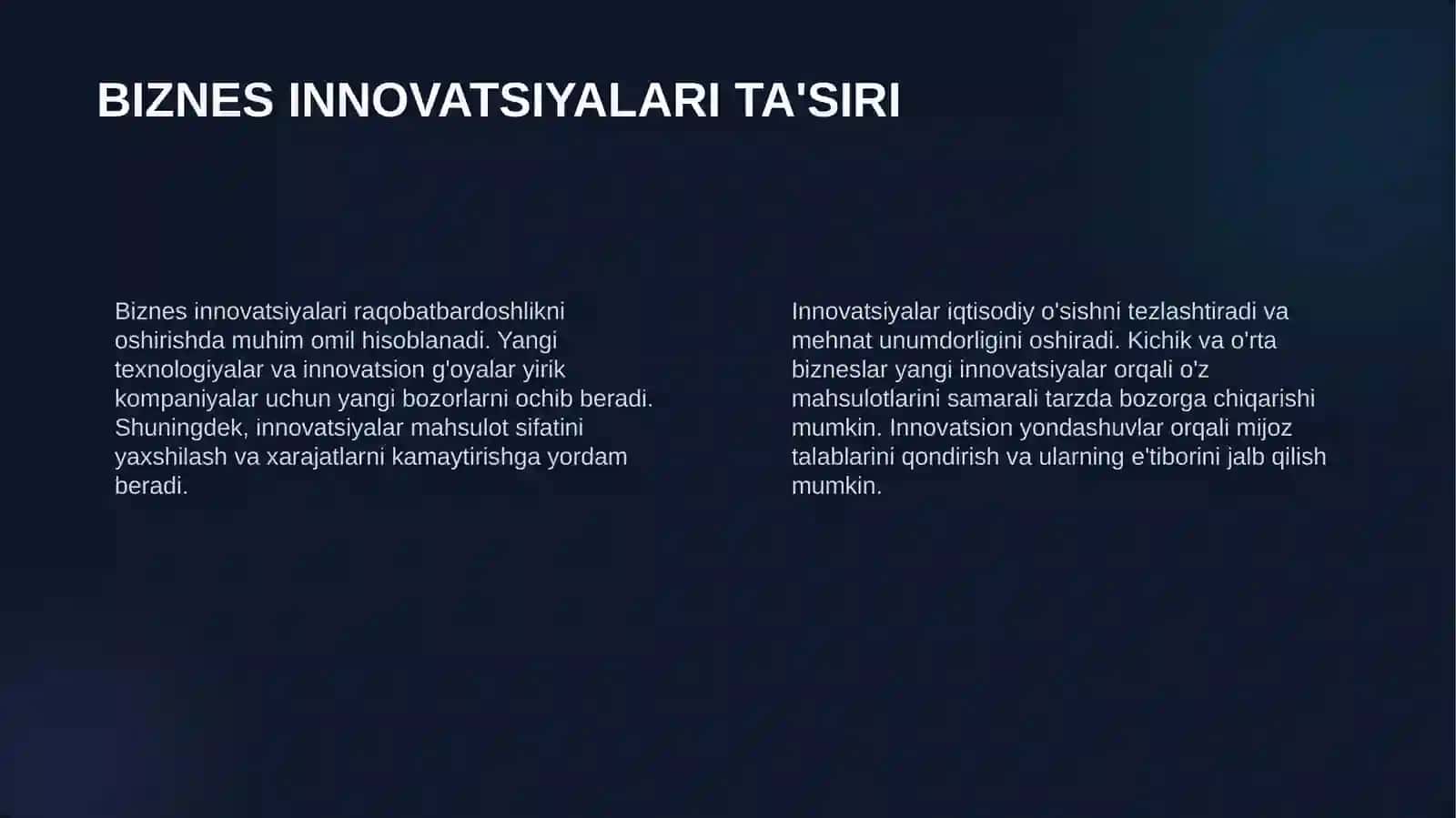 BIZNES INNOVATSIYALARI TA'SIRI

Biznes innovatsiyalari raqobatbardoshlikni oshirishda muhim omil hisoblanadi. Yangi texnologiyalar va innovatsion g'oyalar yirik kompaniyalar uchun yangi bozorlarni ochib beradi. Shuningdek, innovatsiyalar mahsulot sifatini yaxshilash va xarajatlarni kamaytirishga yordam beradi.

Innovatsiyalar iqtisodiy o'sishni tezlashtiradi va mehnat unumdorligini oshiradi. Kichik va o'rta bizneslar yangi innovatsiyalar orqali o'z mahsulotlarini samarali tarzda bozorga chiqarishi mumkin. Innovatsion yondashuvlar orqali mijoz talablarini qondirish va ularning e'tiborini jalb qilish mumkin.